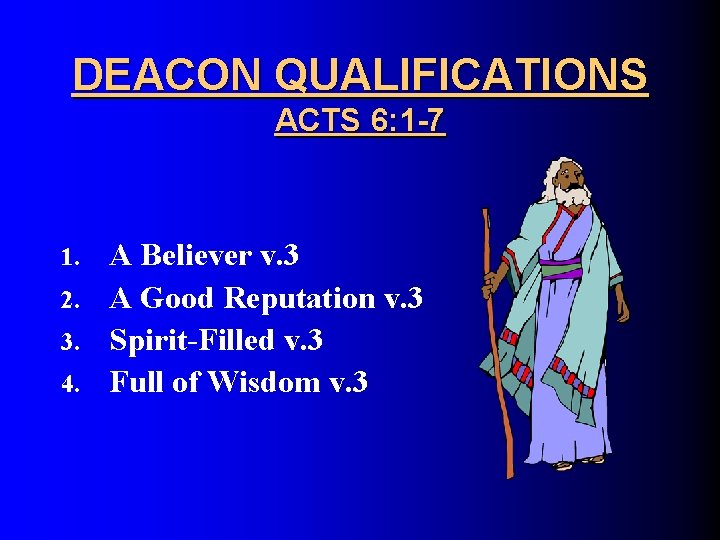 DEACON QUALIFICATIONS
ACTS 6:1-7

1. A Believer v.3
2. A Good Reputation v.3
3. Spirit-Filled v.3
4. Full of Wisdom v.3